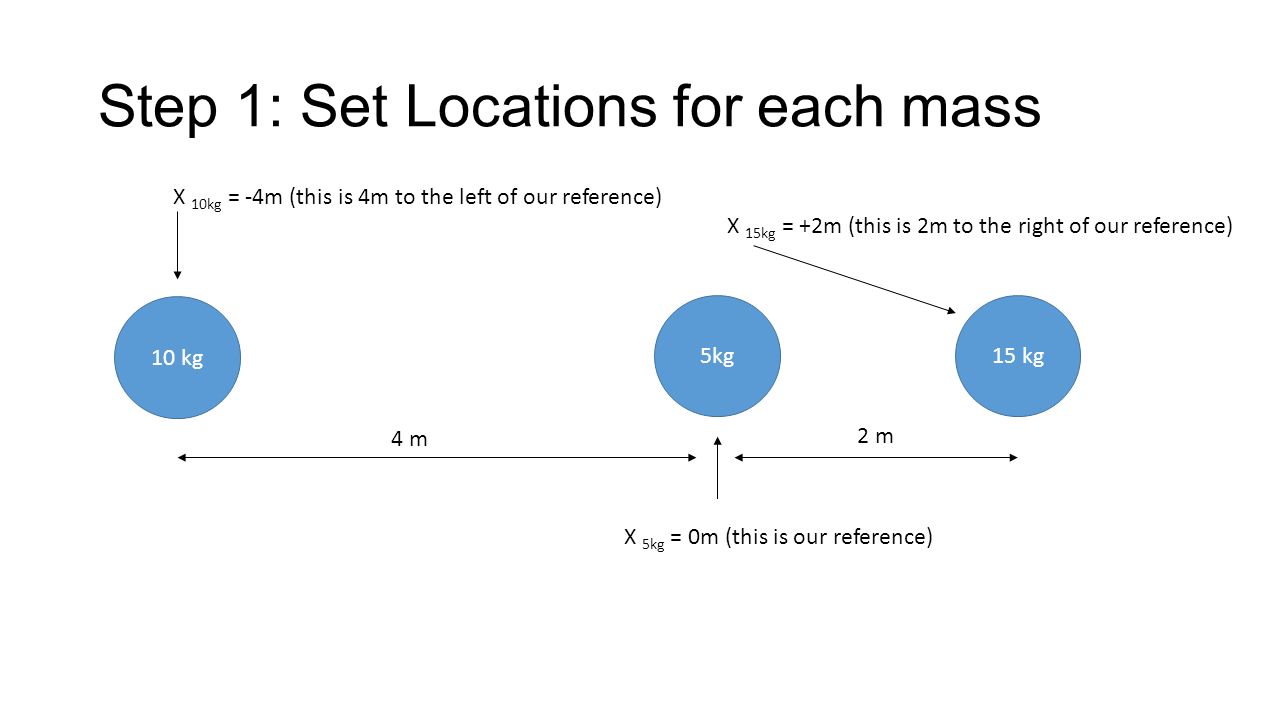 Step 1: Set Locations for each mass

$X_{10kg}$ = -4m (this is 4m to the left of our reference)

$X_{15kg}$ = +2m (this is 2m to the right of our reference)

10 kg

5kg

15 kg

4 m

2 m

$X_{5kg}$ = 0m (this is our reference)